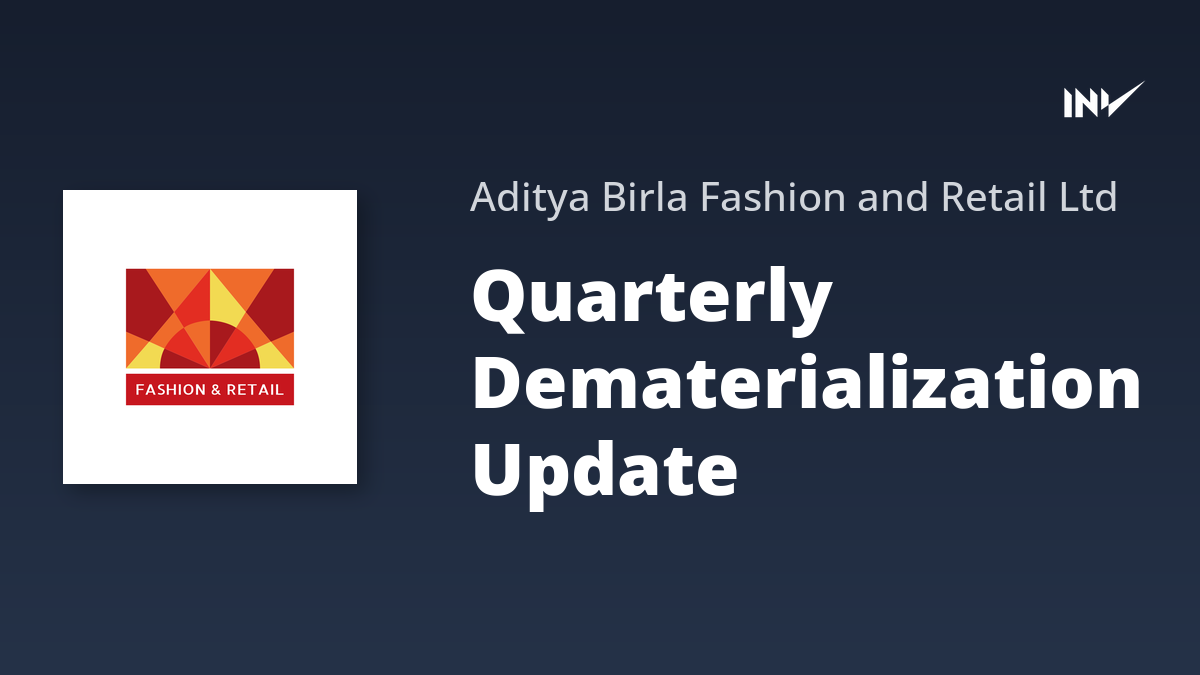 INV

FASHION & RETAIL

Aditya Birla Fashion and Retail Ltd

Quarterly Dematerialization Update